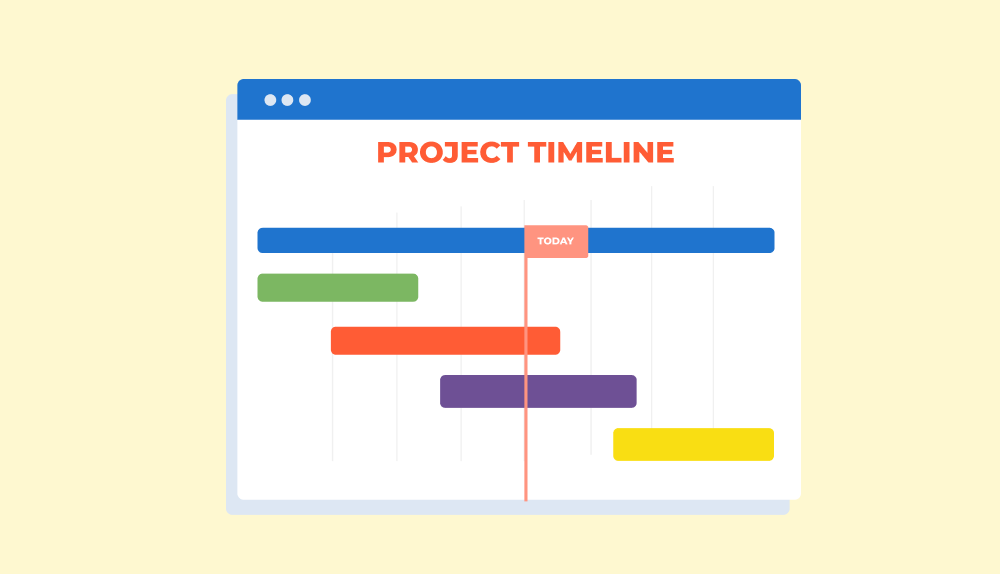 PROJECT TIMELINE

TODAY